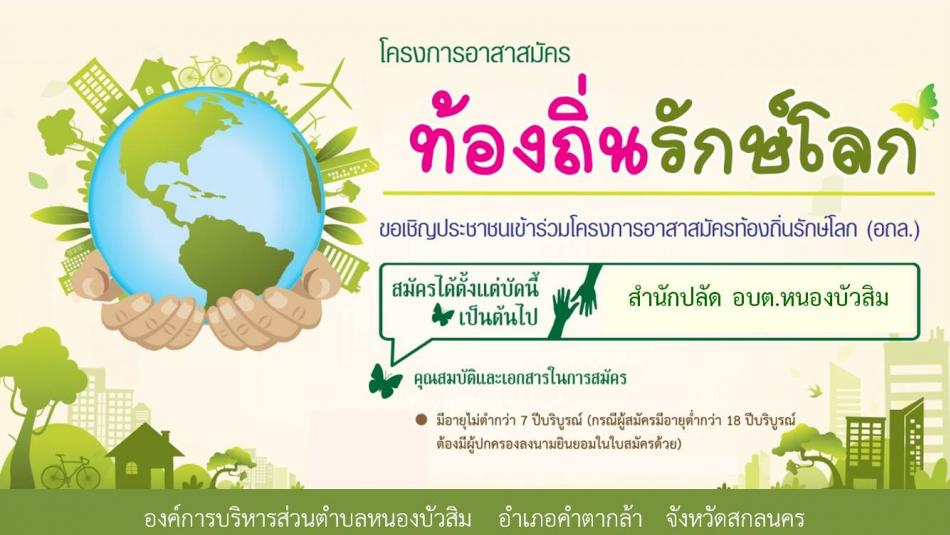 โครงการอาสาสมัคร

ท้องถิ่นรักษ์โลก

ขอเชิญประชาชนเข้าร่วมโครงการอาสาสมัครท้องถิ่นรักษ์โลก (อถล.)

สมัครได้ตั้งแต่บัดนี้ เป็นต้นไป

สำนักปลัด อบต.หนองบัวสิม

คุณสมบัติและเอกสารในการสมัคร

มีอายุไม่ต่ำกว่า 7 ปีบริบูรณ์ (กรณีผู้สมัครมีอายุต่ำกว่า 18 ปีบริบูรณ์ ต้องมีผู้ปกครองลงนามยินยอมในใบสมัครด้วย)

องค์การบริหารส่วนตำบลหนองบัวสิม อำเภอคำตากล้า จังหวัดสกลนคร